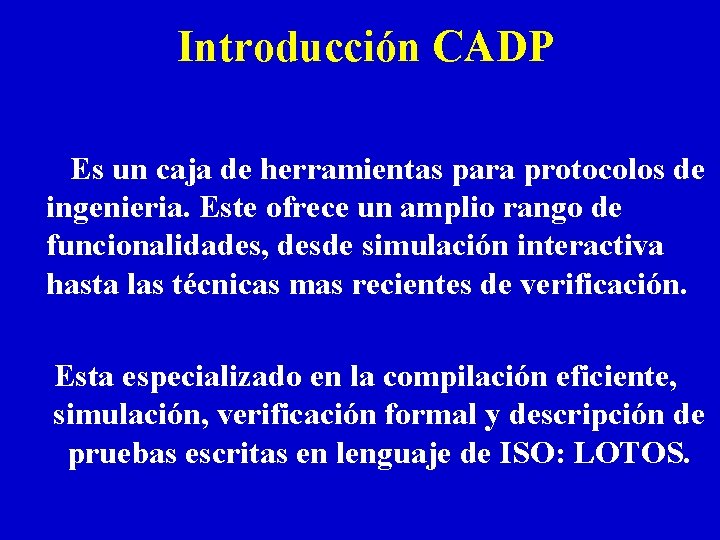 Introducción CADP

Es un caja de herramientas para protocolos de ingenieria. Este ofrece un amplio rango de funcionalidades, desde simulación interactiva hasta las técnicas mas recientes de verificación.

Esta especializado en la compilación eficiente, simulación, verificación formal y descripción de pruebas escritas en lenguaje de ISO: LOTOS.